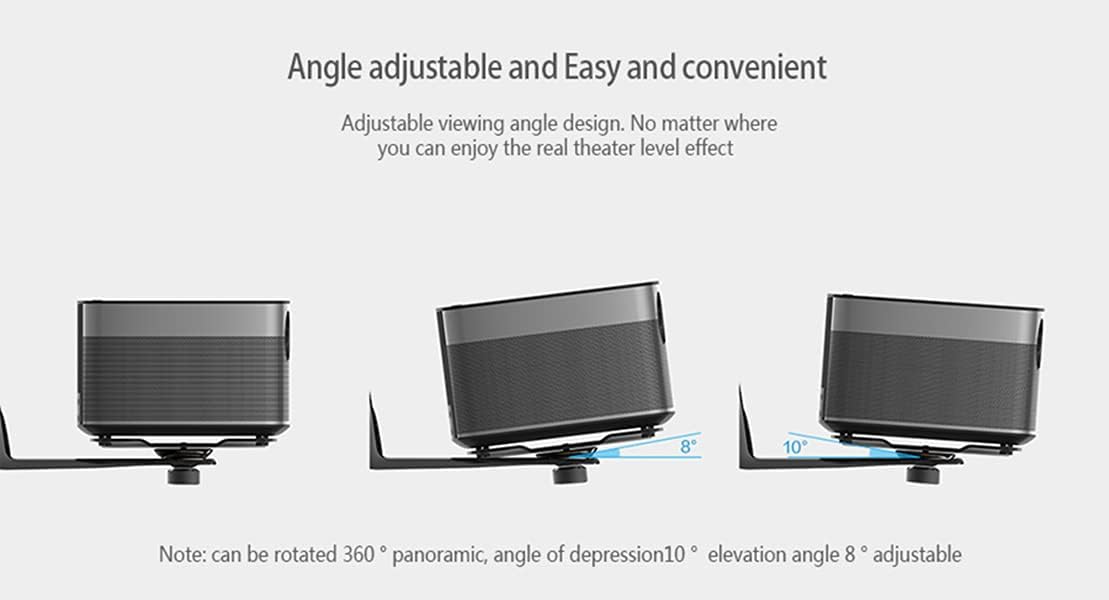 Angle adjustable and Easy and convenient

Adjustable viewing angle design. No matter where you can enjoy the real theater level effect

8°

10°

Note: can be rotated 360 ° panoramic, angle of depression10 ° elevation angle 8 ° adjustable